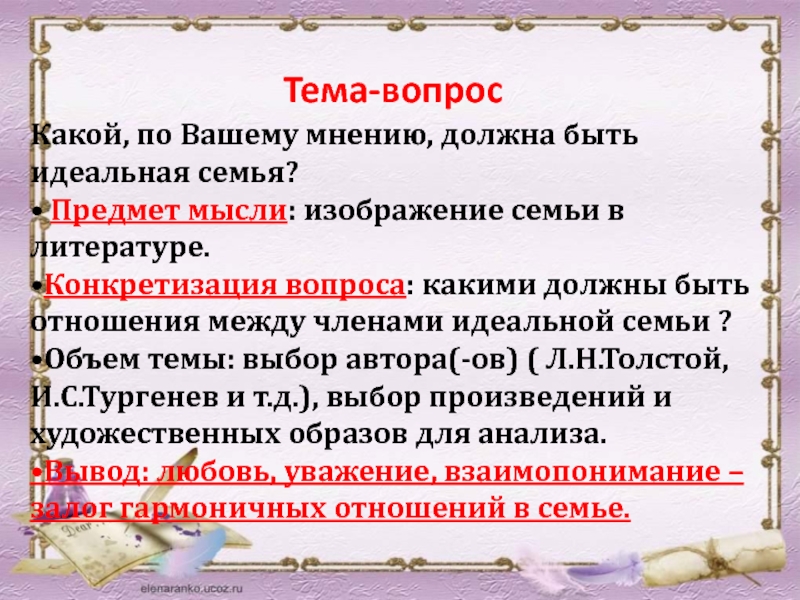 Тема-вопрос

Какой, по Вашему мнению, должна быть идеальная семья?

• Предмет мысли: изображение семьи в литературе.

•Конкретизация вопроса: какими должны быть отношения между членами идеальной семьи ?

•Объем темы: выбор автора(-ов) ( Л.Н.Толстой, И.С.Тургенев и т.д.), выбор произведений и художественных образов для анализа.

•Вывод: любовь, уважение, взаимопонимание – залог гармоничных отношений в семье.

Dear

elenaranko.ucoz.ru